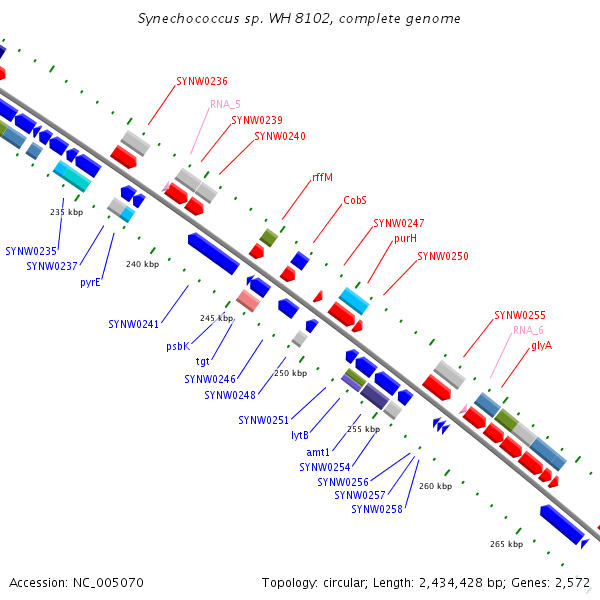 Synechococcus sp. WH 8102, complete genome

SYNW0236
RNA_5
SYNW0239
SYNW0240
rffM
CobS
SYNW0247
purH
SYNW0250
SYNW0255
RNA_6
glyA

235 kbp
SYNW0235
SYNW0237
pyrE
240 kbp
SYNW0241
245 kbp
psbK
tgt
SYNW0246
SYNW0248
250 kbp
SYNW0251
lytB
255 kbp
amt1
SYNW0254
SYNW0256
SYNW0257
SYNW0258
260 kbp
265 kbp

Accession: NC_005070

Topology: circular; Length: 2,434,428 bp; Genes: 2,572